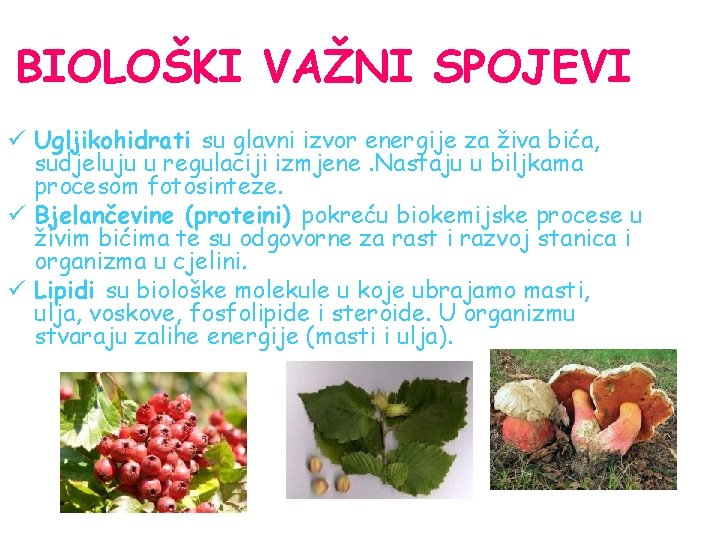 BIOLOŠKI VAŽNI SPOJEVI

✓ Ugljikohidrati su glavni izvor energije za živa bića, sudjeluju u regulaciji izmjene .Nastaju u biljkama procesom fotosinteze.

✓ Bjelančevine (proteini) pokreću biokemijske procese u živim bićima te su odgovorne za rast i razvoj stanica i organizma u cjelini.

✓ Lipidi su biološke molekule u koje ubrajamo masti, ulja, voskove, fosfolipide i steroide. U organizmu stvaraju zalihe energije (masti i ulja).